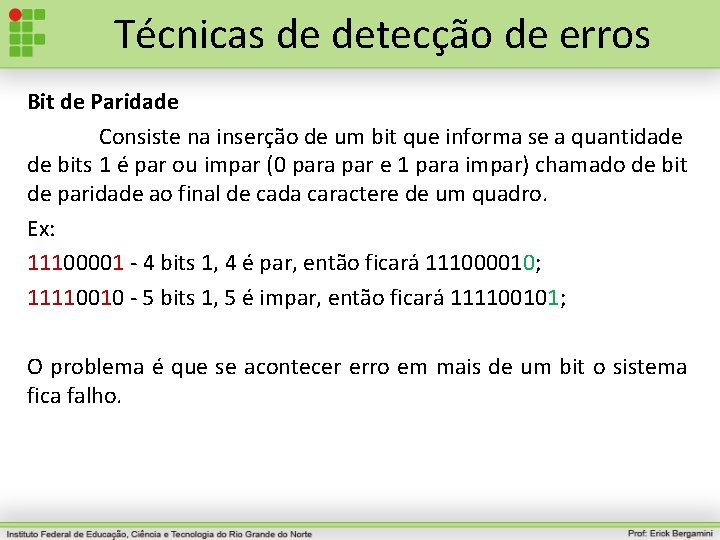 Técnicas de detecção de erros

Bit de Paridade

Consiste na inserção de um bit que informa se a quantidade de bits 1 é par ou impar (0 para par e 1 para impar) chamado de bit de paridade ao final de cada caractere de um quadro.

Ex:

11100001 - 4 bits 1, 4 é par, então ficará 111000010;

11110010 - 5 bits 1, 5 é impar, então ficará 111100101;

O problema é que se acontecer erro em mais de um bit o sistema fica falho.

Instituto Federal de Educação, Ciência e Tecnologia do Rio Grande do Norte

Prof: Erick Bergamini